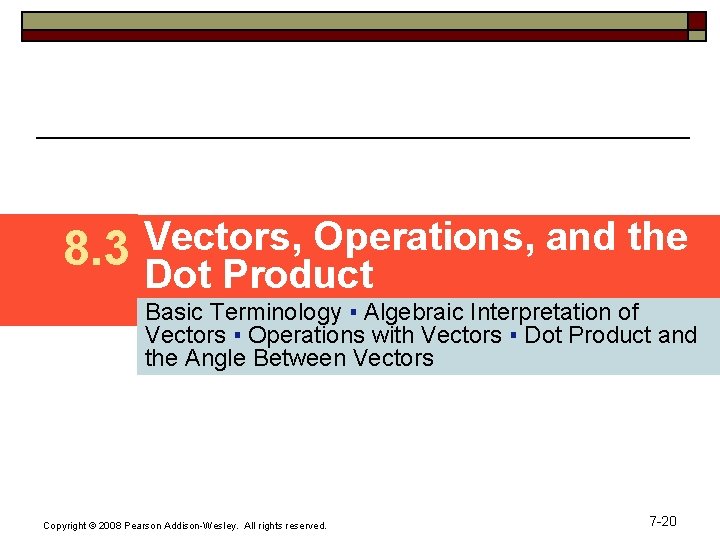 8.3 Vectors, Operations, and the Dot Product

Basic Terminology ▪ Algebraic Interpretation of Vectors ▪ Operations with Vectors ▪ Dot Product and the Angle Between Vectors

Copyright © 2008 Pearson Addison-Wesley. All rights reserved.

7-20